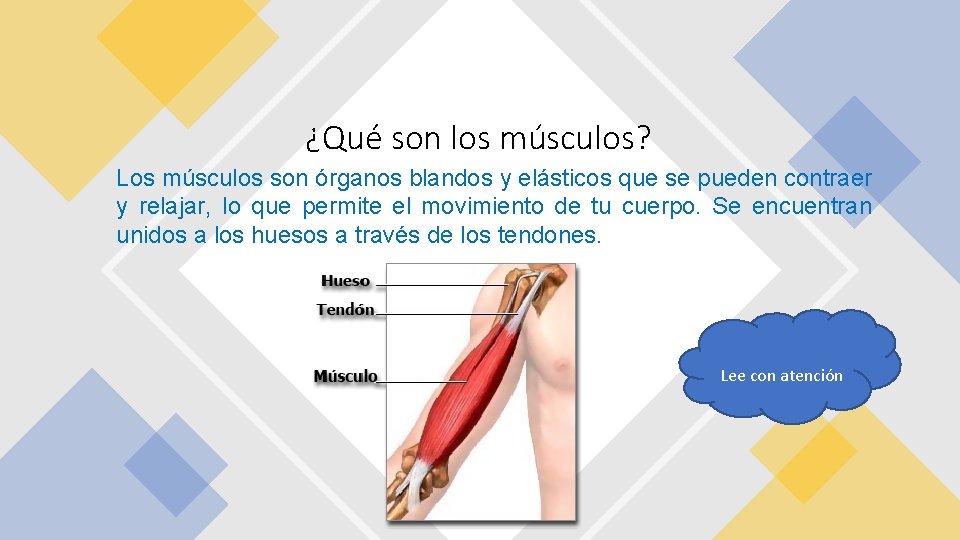 ¿Qué son los músculos?

Los músculos son órganos blandos y elásticos que se pueden contraer y relajar, lo que permite el movimiento de tu cuerpo. Se encuentran unidos a los huesos a través de los tendones.

Hueso
Tendón
Músculo

Lee con atención